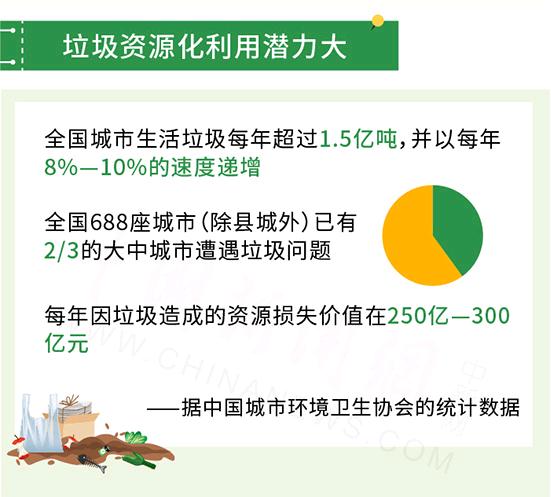 垃圾资源化利用潜力大

全国城市生活垃圾每年超过1.5亿吨，并以每年8%—10%的速度递增

全国688座城市（除县城外）已有2/3的大中城市遭遇垃圾问题

每年因垃圾造成的资源损失价值在250亿—300亿元

——据中国城市环境卫生协会的统计数据

WWW.CHINANEWS.COM